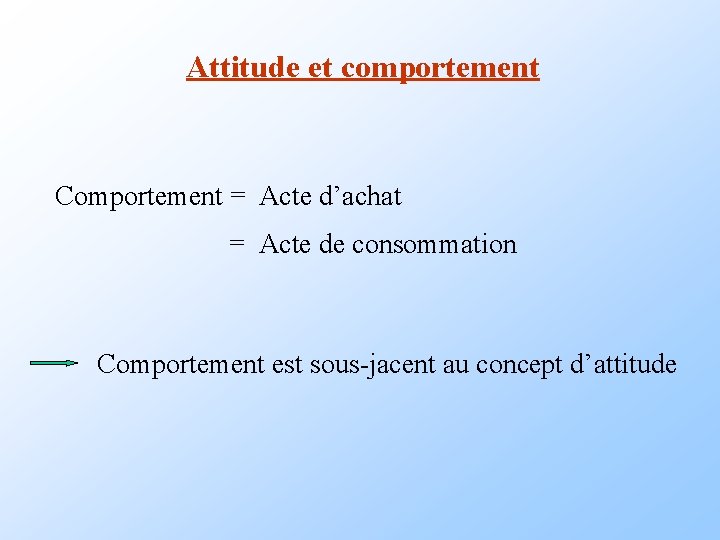 Attitude et comportement

Comportement = Acte d’achat

= Acte de consommation

Comportement est sous-jacent au concept d’attitude